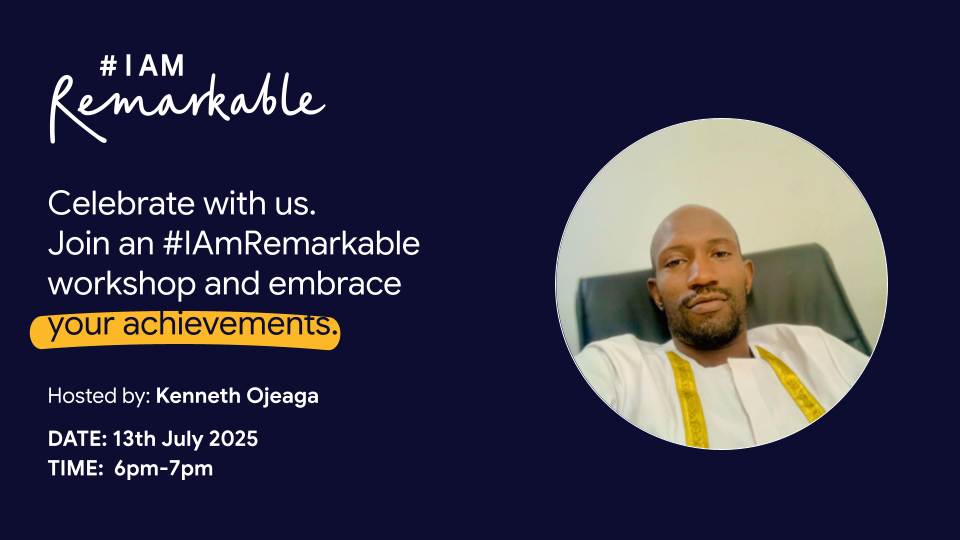 #IAM
Remarkable

Celebrate with us.
Join an #IAmRemarkable workshop and embrace your achievements.

Hosted by: Kenneth Ojeaga

DATE: 13th July 2025
TIME: 6pm-7pm